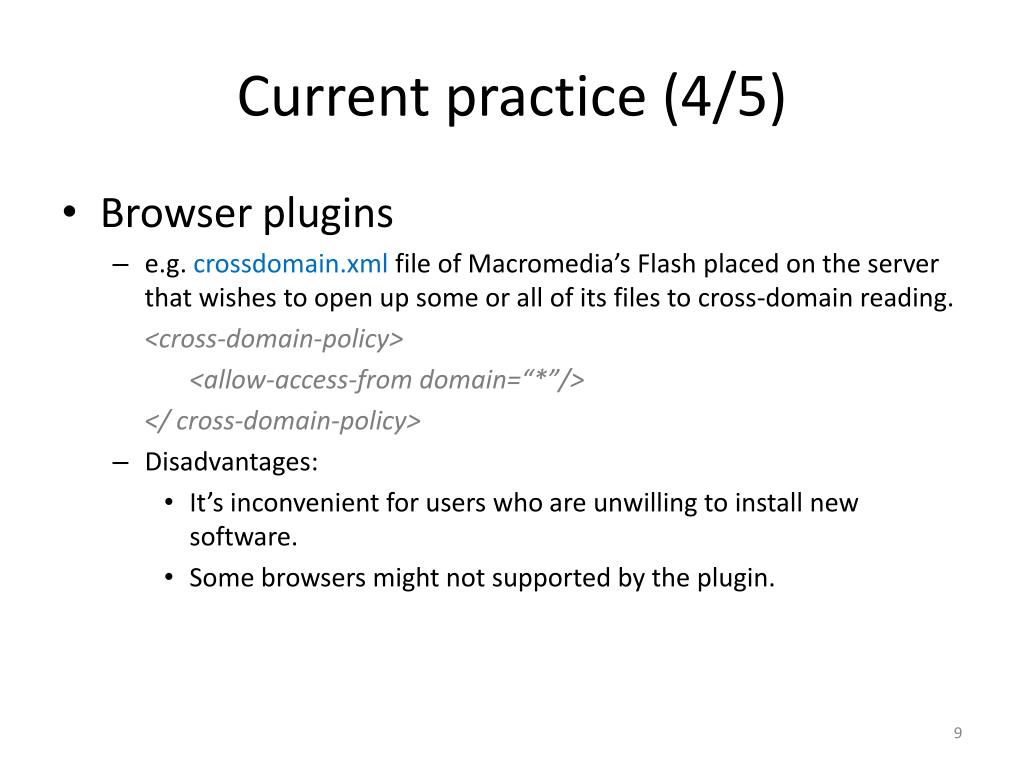 Current practice (4/5)

• Browser plugins

– e.g. crossdomain.xml file of Macromedia’s Flash placed on the server that wishes to open up some or all of its files to cross-domain reading.

<cross-domain-policy>

<allow-access-from domain=“*”/>

</ cross-domain-policy>

– Disadvantages:

• It’s inconvenient for users who are unwilling to install new software.

• Some browsers might not supported by the plugin.

9